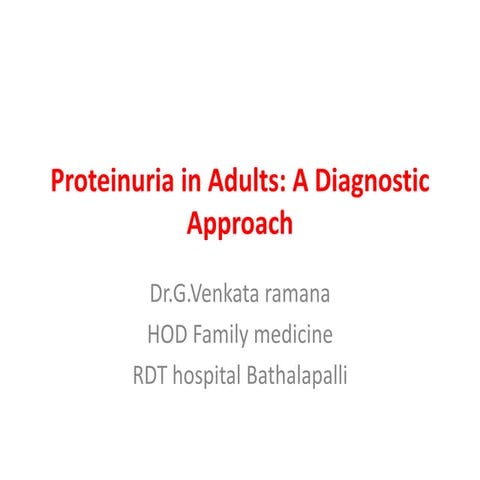 Proteinuria in Adults: A Diagnostic Approach

Dr.G.Venkata ramana
HOD Family medicine
RDT hospital Bathalapalli